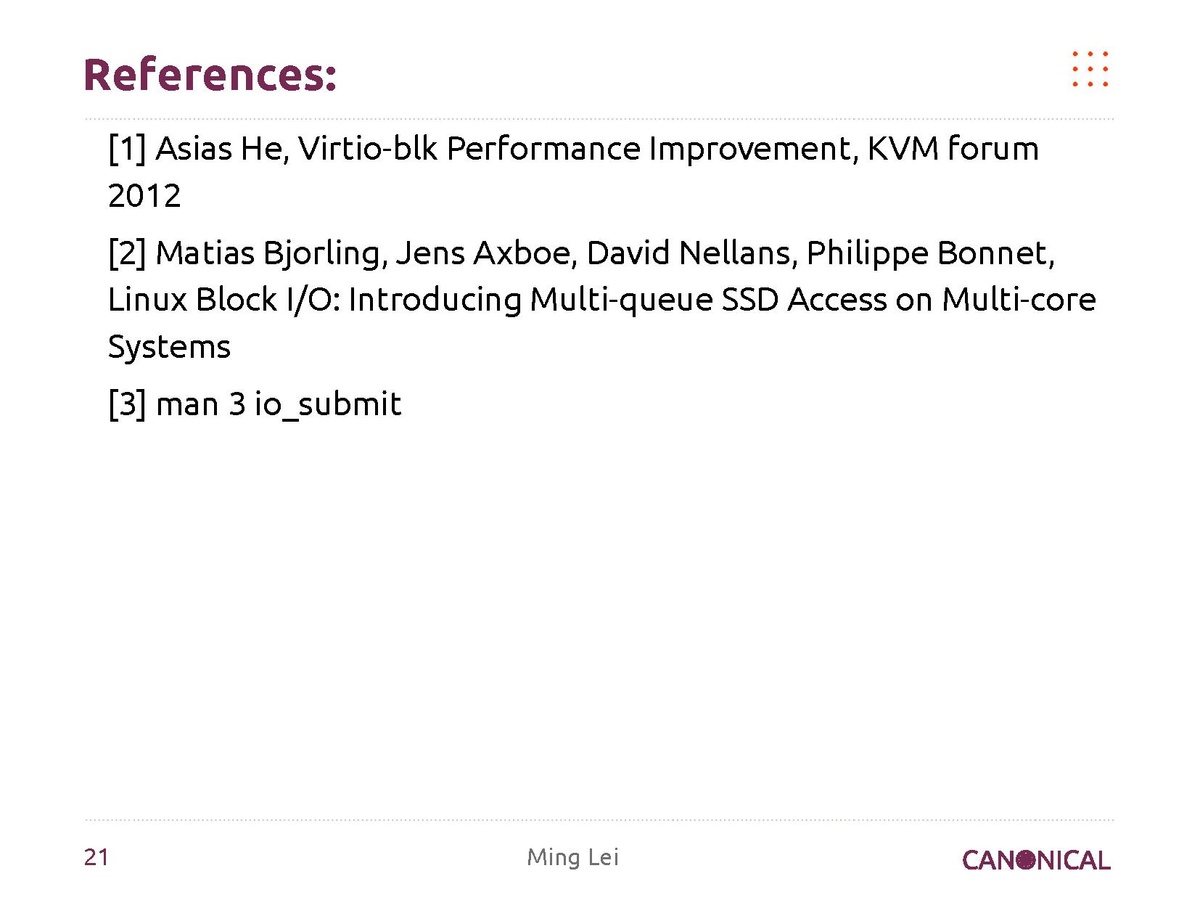 References:

[1] Asias He, Virtio-blk Performance Improvement, KVM forum 2012

[2] Matias Bjorling, Jens Axboe, David Nellans, Philippe Bonnet, Linux Block I/O: Introducing Multi-queue SSD Access on Multi-core Systems

[3] man 3 io_submit

21

Ming Lei

CANONICAL